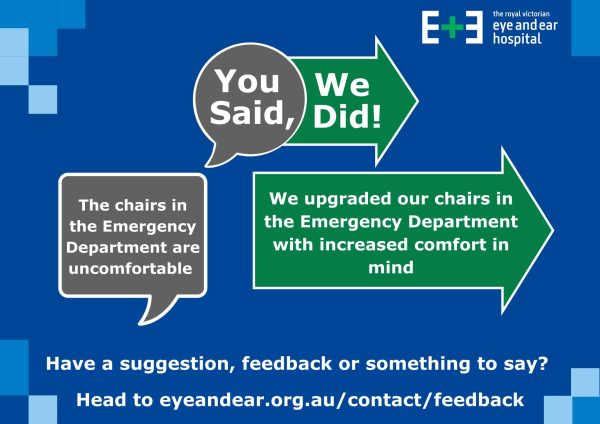 E+E the royal victorian eye and ear hospital

You Said, We Did!

The chairs in the Emergency Department are uncomfortable

We upgraded our chairs in the Emergency Department with increased comfort in mind

Have a suggestion, feedback or something to say?

Head to eyeandear.org.au/contact/feedback